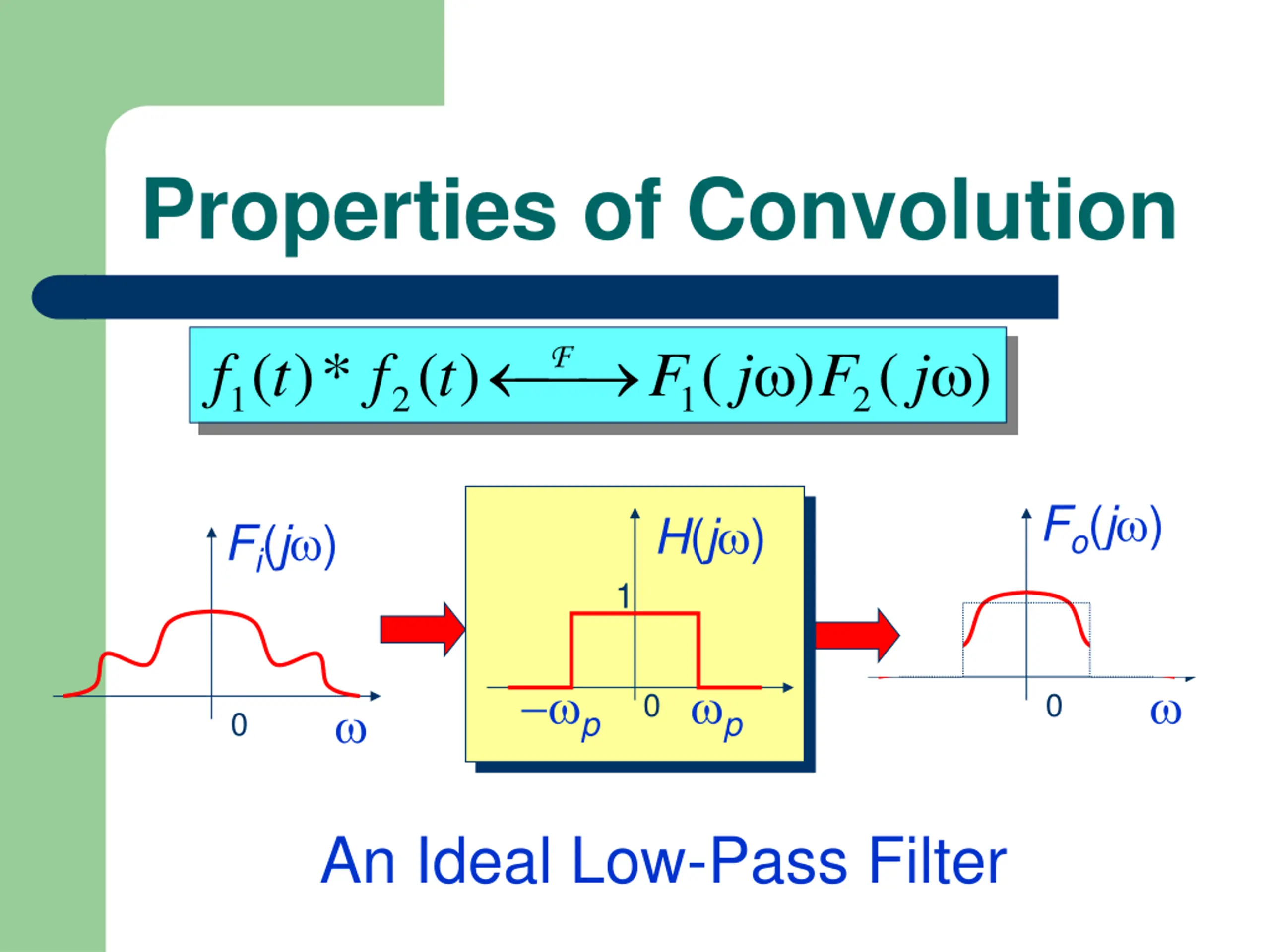 Properties of Convolution

$f_1(t) * f_2(t) \xleftrightarrow{\mathcal{F}} F_1(j\omega)F_2(j\omega)$

$F_i(j\omega)$

0

$\omega$

$H(j\omega)$

1

$-\omega_p$

0

$\omega_p$

$F_o(j\omega)$

0

$\omega$

An Ideal Low-Pass Filter